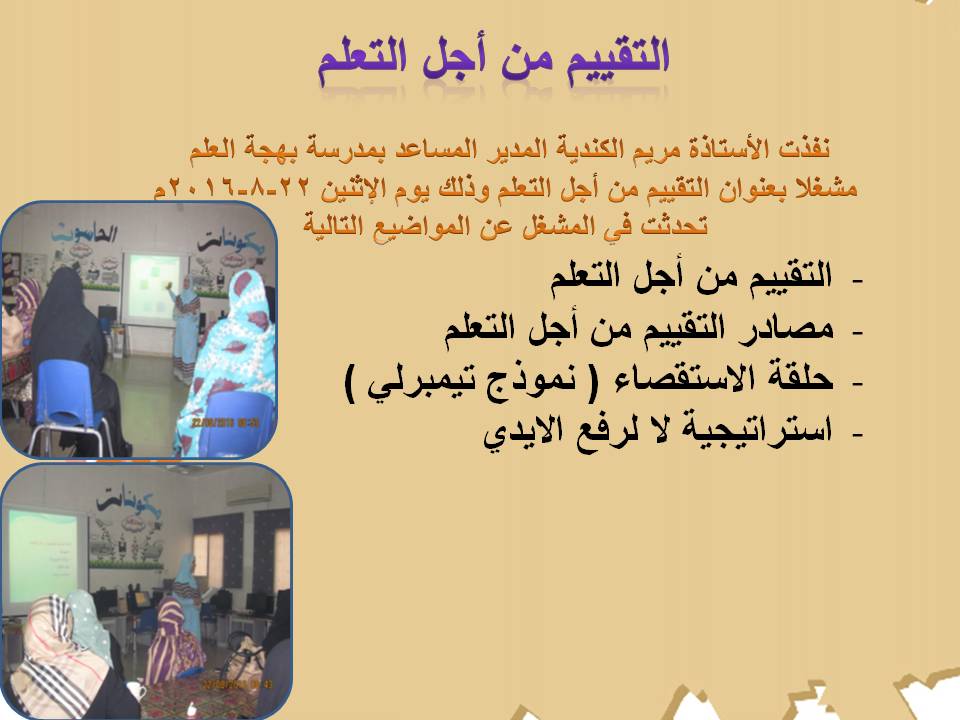 التقييم من أجل التعلم

نفذت الأستاذة مريم الكندية المدير المساعد بمدرسة بهجة العلم مشغلا بعنوان التقييم من أجل التعلم وذلك يوم الإثنين ٢٢-٨-٢٠١٦م تحدثت في المشغل عن المواضيع التالية

- التقييم من أجل التعلم
- مصادر التقييم من أجل التعلم
- حلقة الاستقصاء ( نموذج تيمبرلي )
- استراتيجية لا لرفع الايدي

الحاسوب
مكونات
مكونات